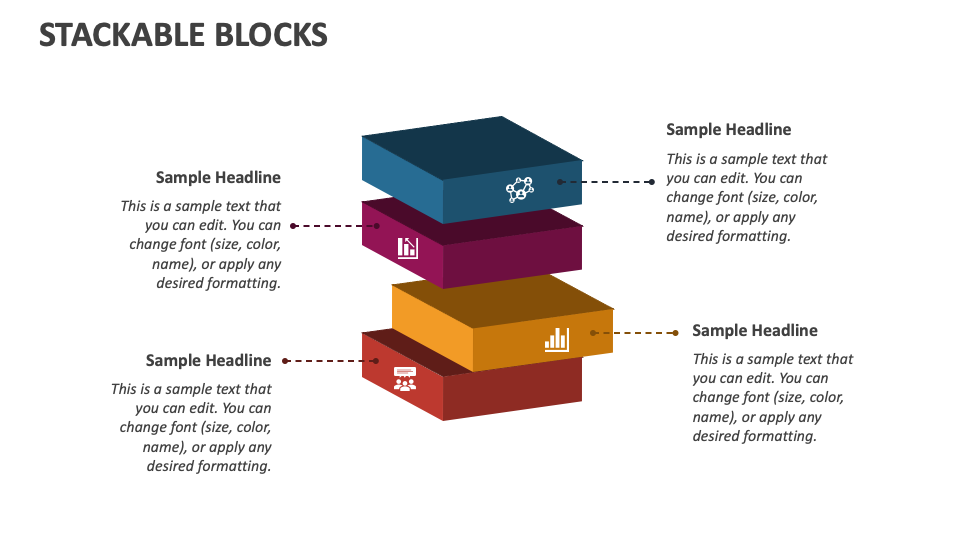 STACKABLE BLOCKS

Sample Headline

This is a sample text that you can edit. You can change font (size, color, name), or apply any desired formatting.

Sample Headline

This is a sample text that you can edit. You can change font (size, color, name), or apply any desired formatting.

Sample Headline

This is a sample text that you can edit. You can change font (size, color, name), or apply any desired formatting.

Sample Headline

This is a sample text that you can edit. You can change font (size, color, name), or apply any desired formatting.